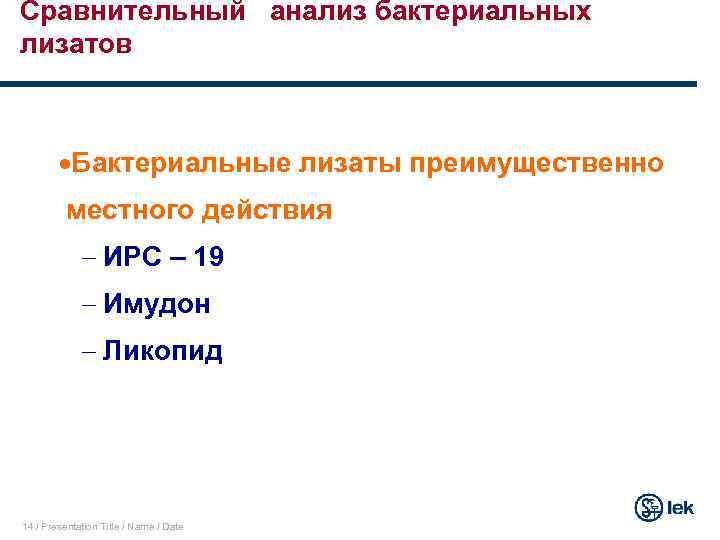 Сравнительный анализ бактериальных лизатов

•Бактериальные лизаты преимущественно местного действия

– ИРС – 19

– Имудон

– Ликопид

14 / Presentation Title / Name / Date

lek